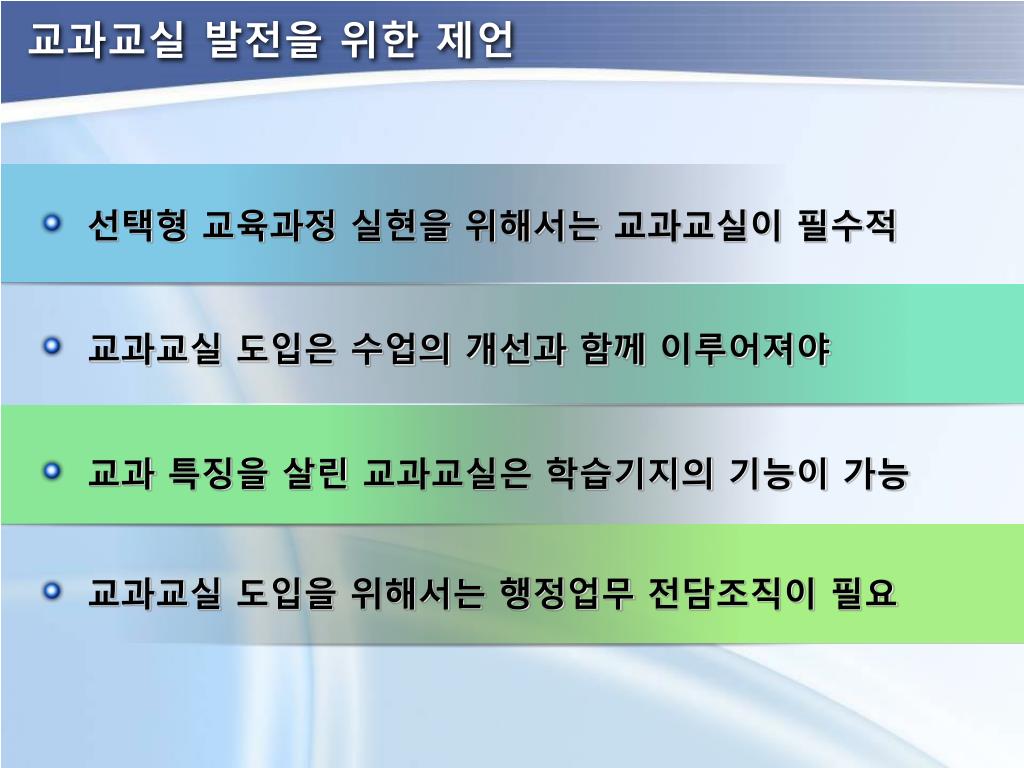 교과교실 발전을 위한 제언

선택형 교육과정 실현을 위해서는 교과교실이 필수적

교과교실 도입은 수업의 개선과 함께 이루어져야

교과 특징을 살린 교과교실은 학습기지의 기능이 가능

교과교실 도입을 위해서는 행정업무 전담조직이 필요